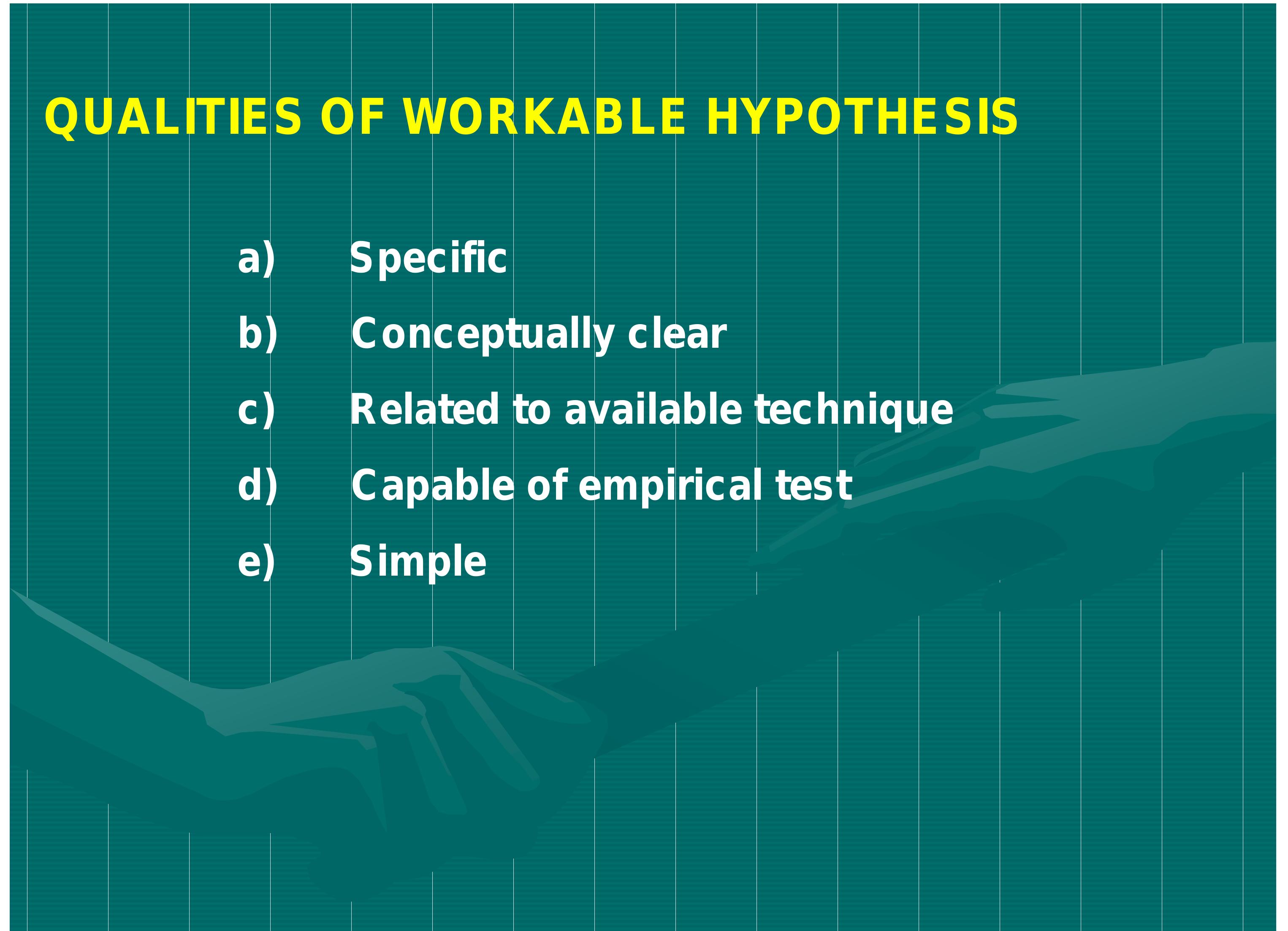 QUALITIES OF WORKABLE HYPOTHESIS

a) Specific

b) Conceptually clear

c) Related to available technique

d) Capable of empirical test

e) Simple